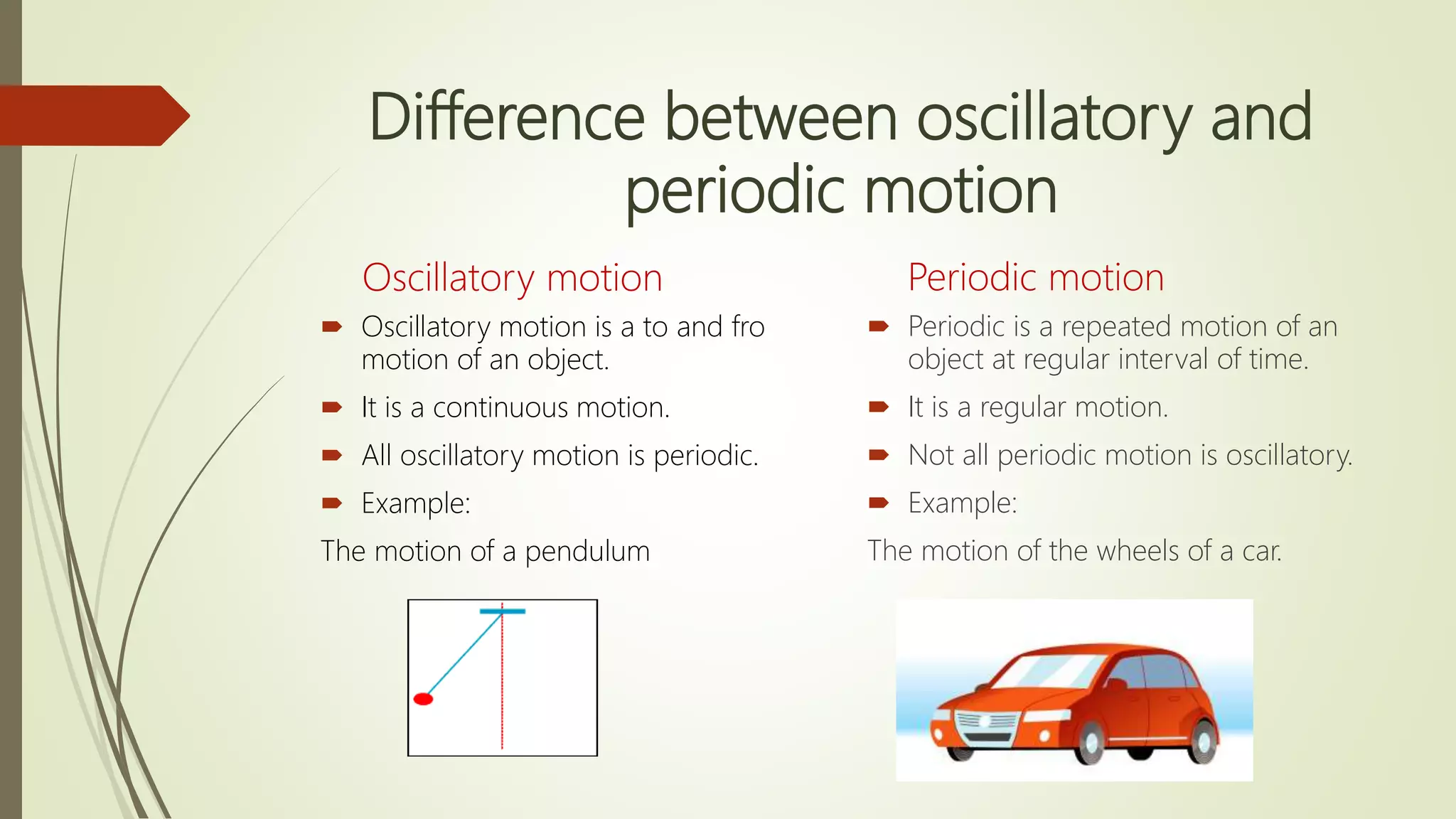 Difference between oscillatory and periodic motion

Oscillatory motion

Oscillatory motion is a to and fro motion of an object.

It is a continuous motion.

All oscillatory motion is periodic.

Example:

The motion of a pendulum

Periodic motion

Periodic is a repeated motion of an object at regular interval of time.

It is a regular motion.

Not all periodic motion is oscillatory.

Example:

The motion of the wheels of a car.